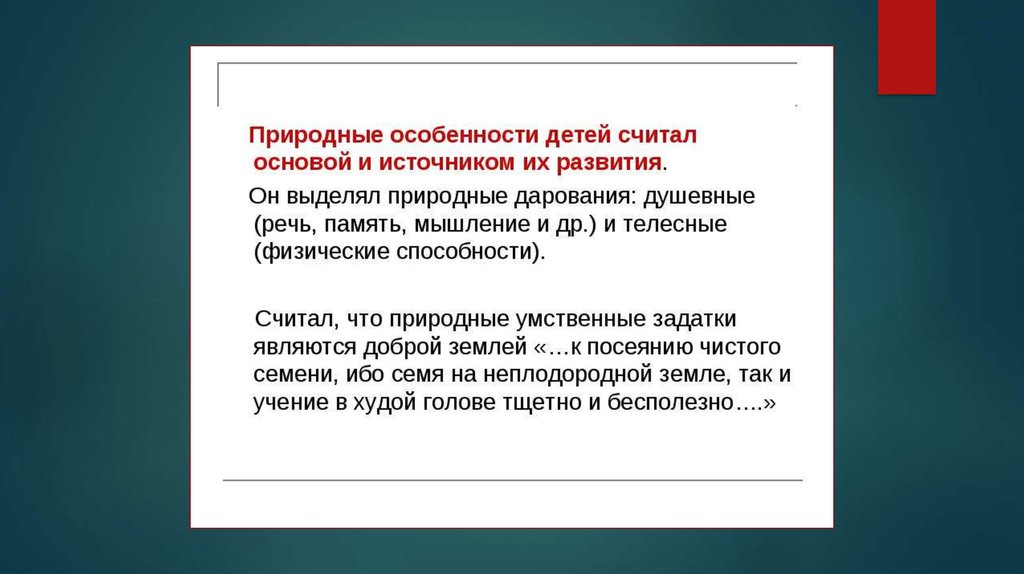 Природные особенности детей считал основой и источником их развития.

Он выделял природные дарования: душевные (речь, память, мышление и др.) и телесные (физические способности).

Считал, что природные умственные задатки являются доброй землей «…к посеянию чистого семени, ибо семя на неплодородной земле, так и учение в худой голове тщетно и бесполезно….»